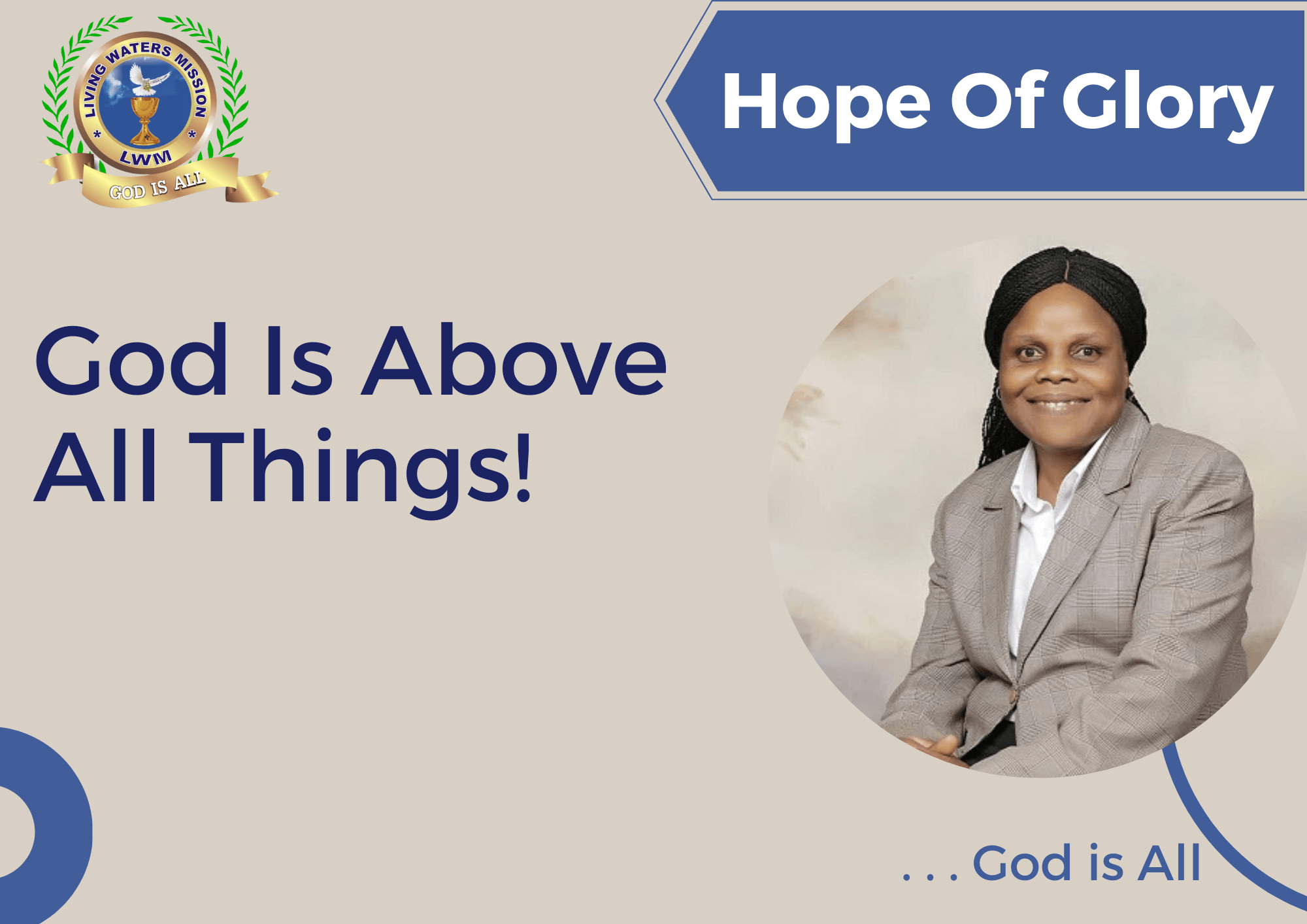 LIVING WATERS MISSION
LWM
GOD IS ALL

Hope Of Glory

God Is Above All Things!

. . . God is All